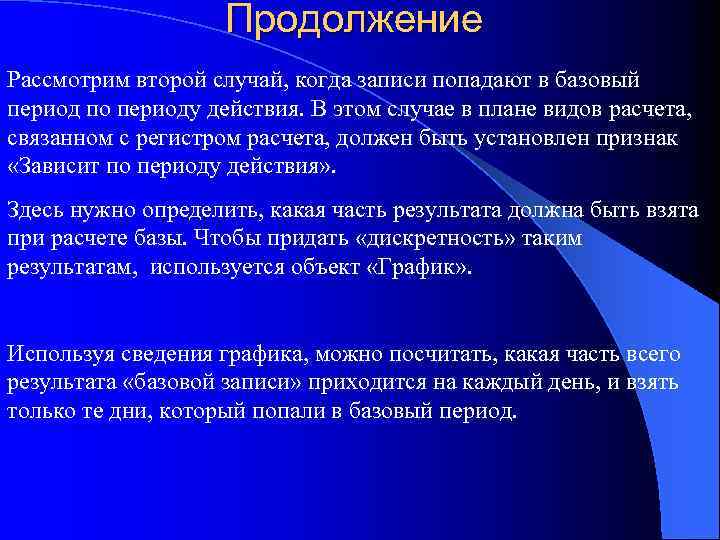 Продолжение

Рассмотрим второй случай, когда записи попадают в базовый период по периоду действия. В этом случае в плане видов расчета, связанном с регистром расчета, должен быть установлен признак «Зависит по периоду действия».

Здесь нужно определить, какая часть результата должна быть взята при расчете базы. Чтобы придать «дискретность» таким результатам, используется объект «График».

Используя сведения графика, можно посчитать, какая часть всего результата «базовой записи» приходится на каждый день, и взять только те дни, который попали в базовый период.